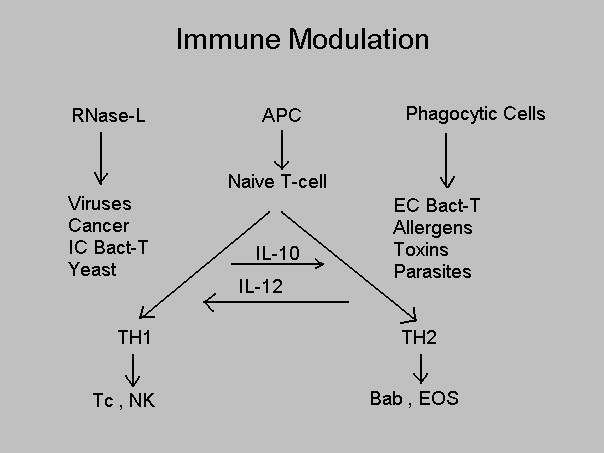 Immune Modulation

RNase-L

Viruses
Cancer
IC Bact-T
Yeast

APC

Naive T-cell

IL-10

IL-12

Phagocytic Cells

EC Bact-T
Allergens
Toxins
Parasites

TH1

Tc , NK

TH2

Bab , EOS